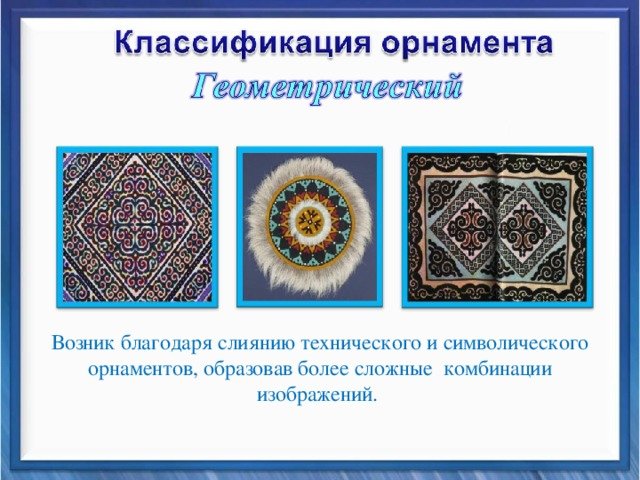 Классификация орнамента
Геометрический

Возник благодаря слиянию технического и символического орнаментов, образовав более сложные комбинации изображений.